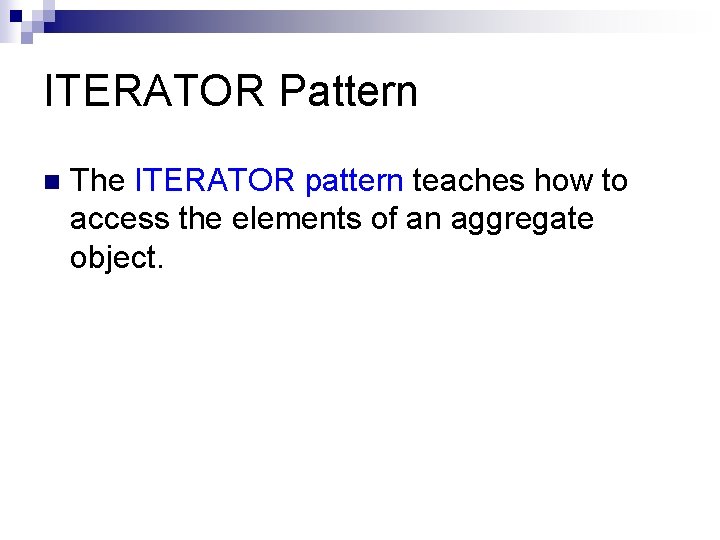 ITERATOR Pattern

The ITERATOR pattern teaches how to access the elements of an aggregate object.